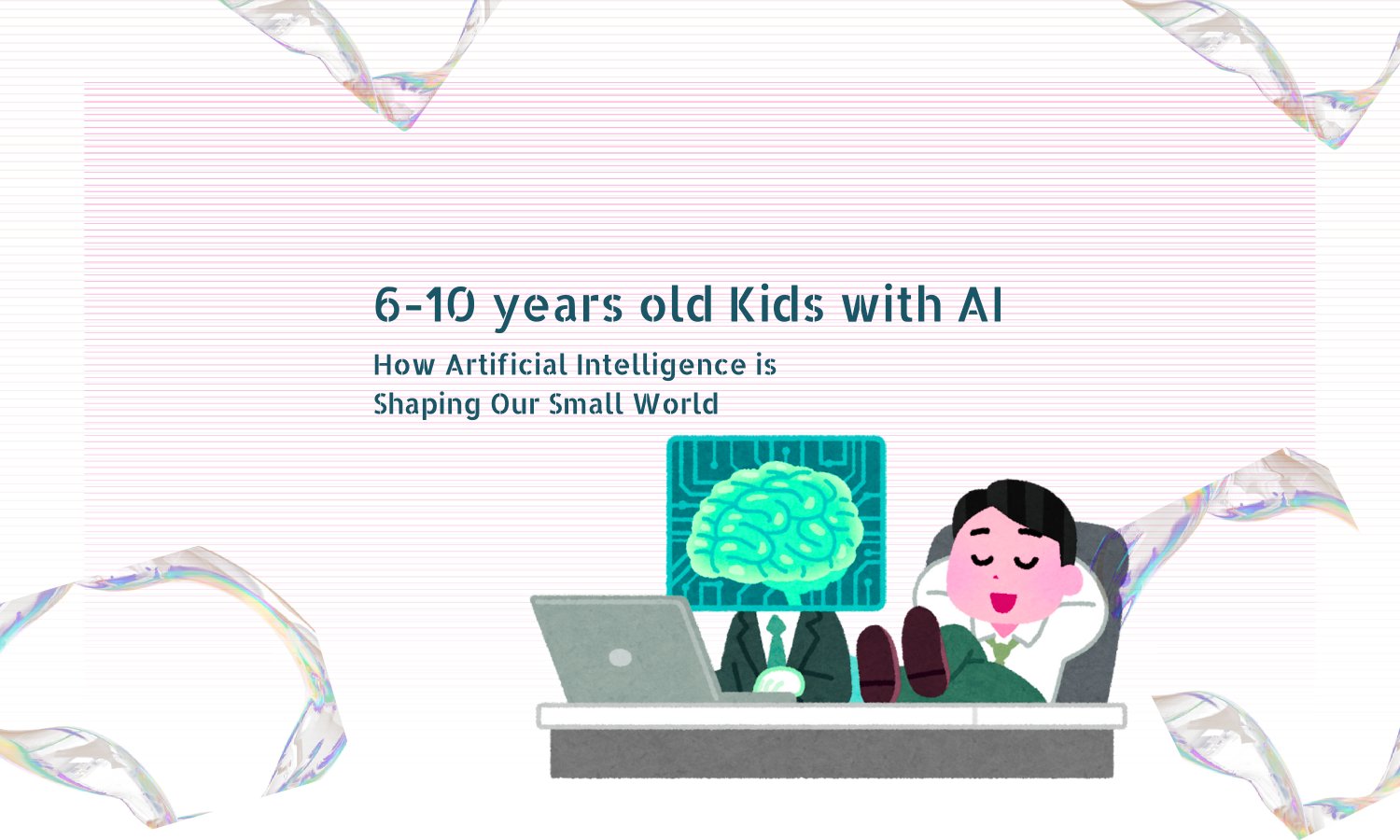 6-10 years old Kids with AI

How Artificial Intelligence is Shaping Our Small World